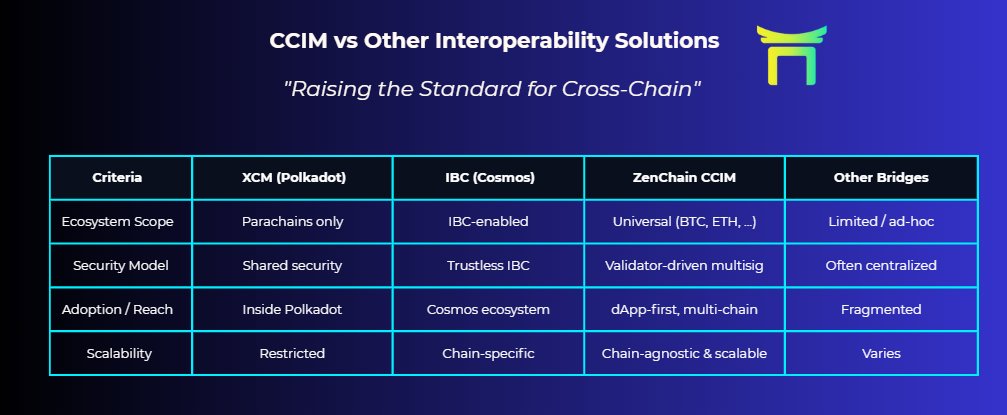 CCIM vs Other Interoperability Solutions

"Raising the Standard for Cross-Chain"

| Criteria | XCM (Polkadot) | IBC (Cosmos) | ZenChain CCIM | Other Bridges |
|---|---|---|---|---|
| Ecosystem Scope | Parachains only | IBC-enabled | Universal (BTC, ETH, ...) | Limited / ad-hoc |
| Security Model | Shared security | Trustless IBC | Validator-driven multisig | Often centralized |
| Adoption / Reach | Inside Polkadot | Cosmos ecosystem | dApp-first, multi-chain | Fragmented |
| Scalability | Restricted | Chain-specific | Chain-agnostic & scalable | Varies |